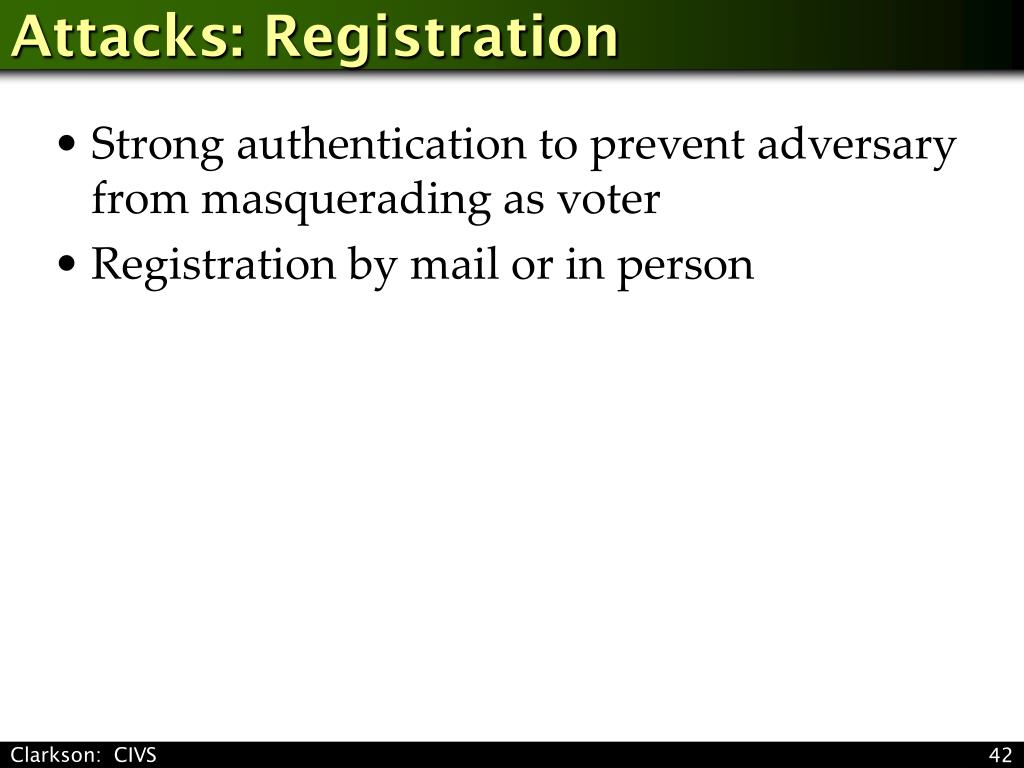 Attacks: Registration

• Strong authentication to prevent adversary from masquerading as voter

• Registration by mail or in person

Clarkson: CIVS

42